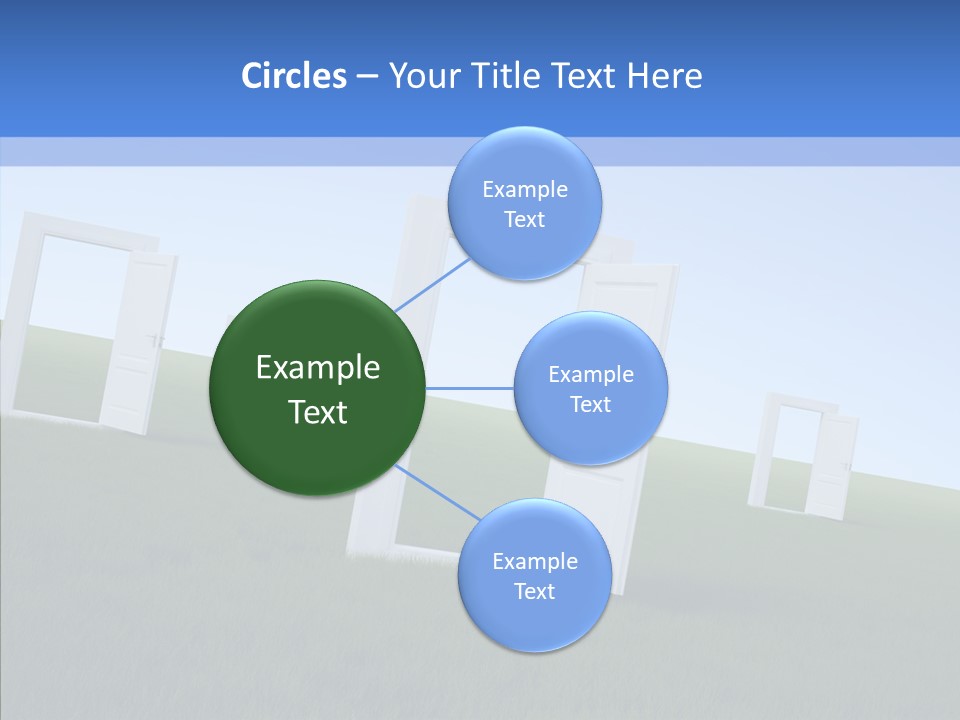 Circles – Your Title Text Here

Example Text

Example Text

Example Text

Example Text